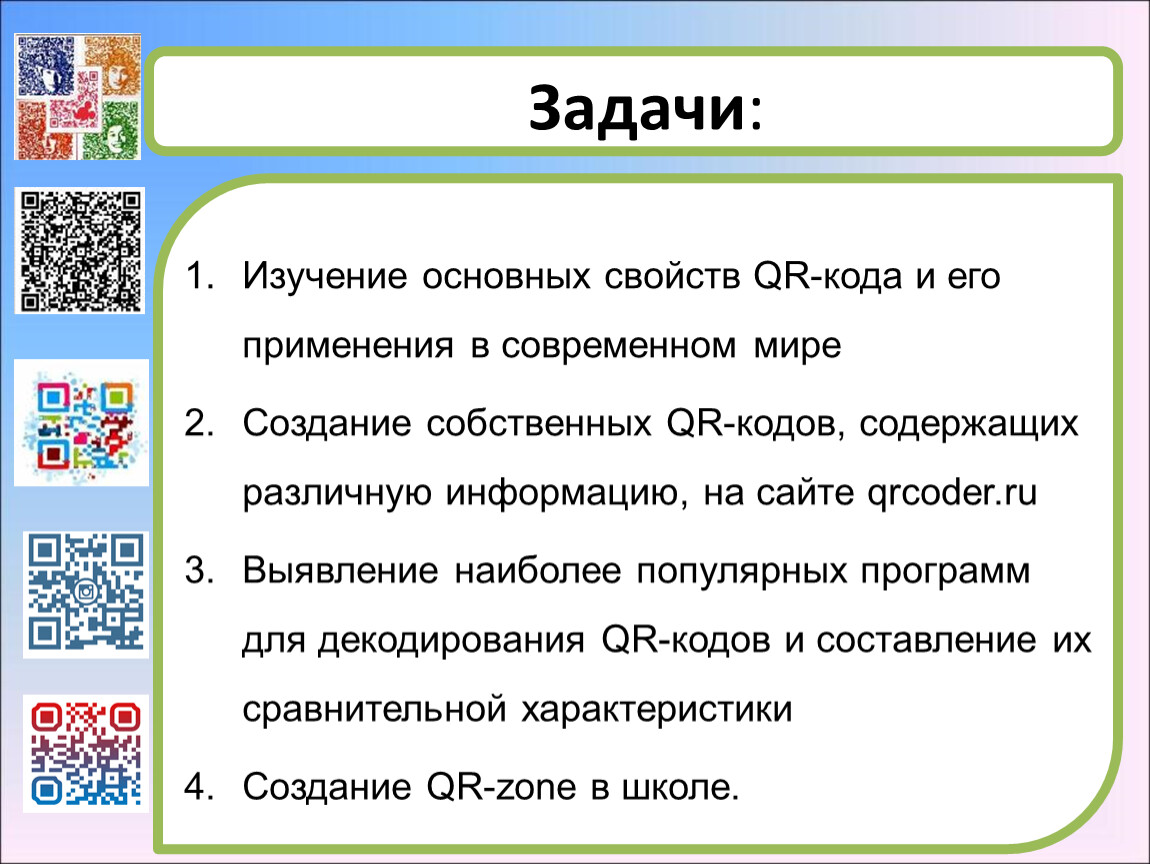 Задачи:

1. Изучение основных свойств QR-кода и его применения в современном мире
2. Создание собственных QR-кодов, содержащих различную информацию, на сайте qrcoder.ru
3. Выявление наиболее популярных программ для декодирования QR-кодов и составление их сравнительной характеристики
4. Создание QR-zone в школе.